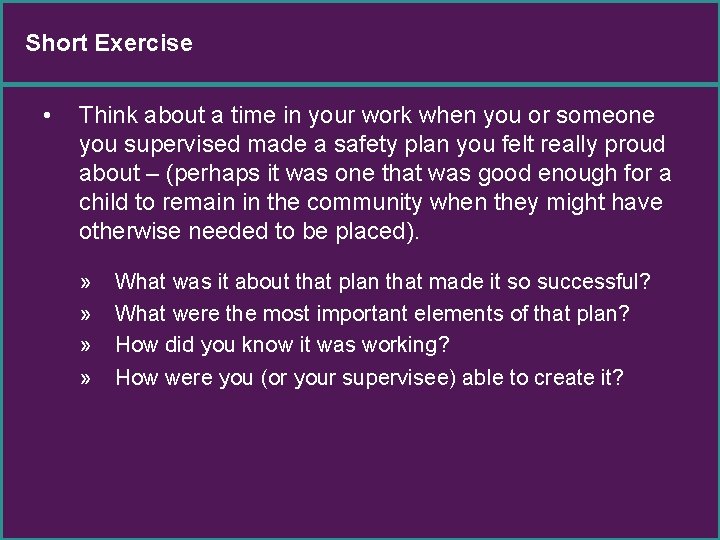 Short Exercise

• Think about a time in your work when you or someone you supervised made a safety plan you felt really proud about – (perhaps it was one that was good enough for a child to remain in the community when they might have otherwise needed to be placed).

» What was it about that plan that made it so successful?
» What were the most important elements of that plan?
» How did you know it was working?
» How were you (or your supervisee) able to create it?